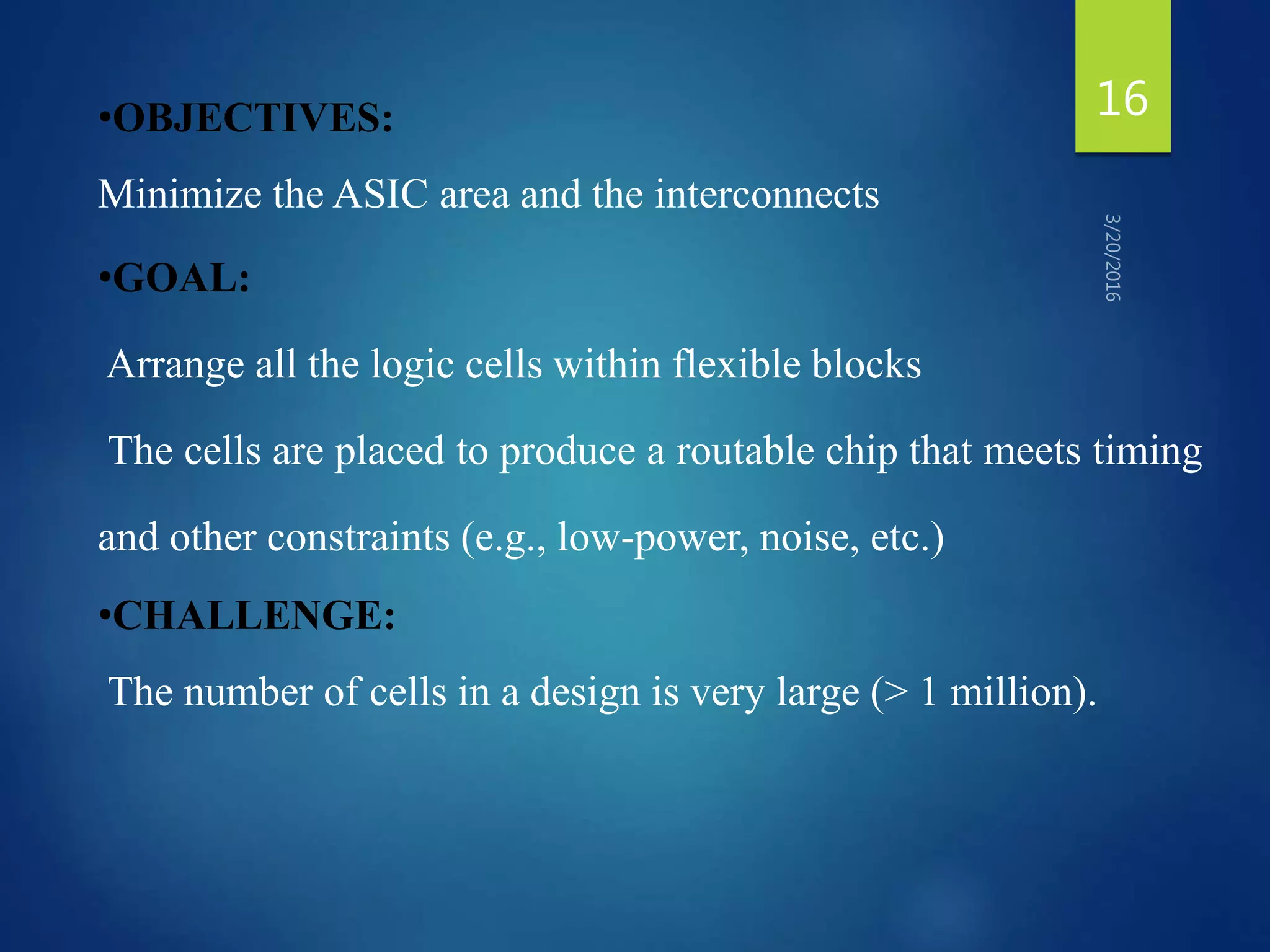 16

3/20/2016

•OBJECTIVES:

Minimize the ASIC area and the interconnects

•GOAL:

Arrange all the logic cells within flexible blocks

The cells are placed to produce a routable chip that meets timing and other constraints (e.g., low-power, noise, etc.)

•CHALLENGE:

The number of cells in a design is very large (> 1 million).